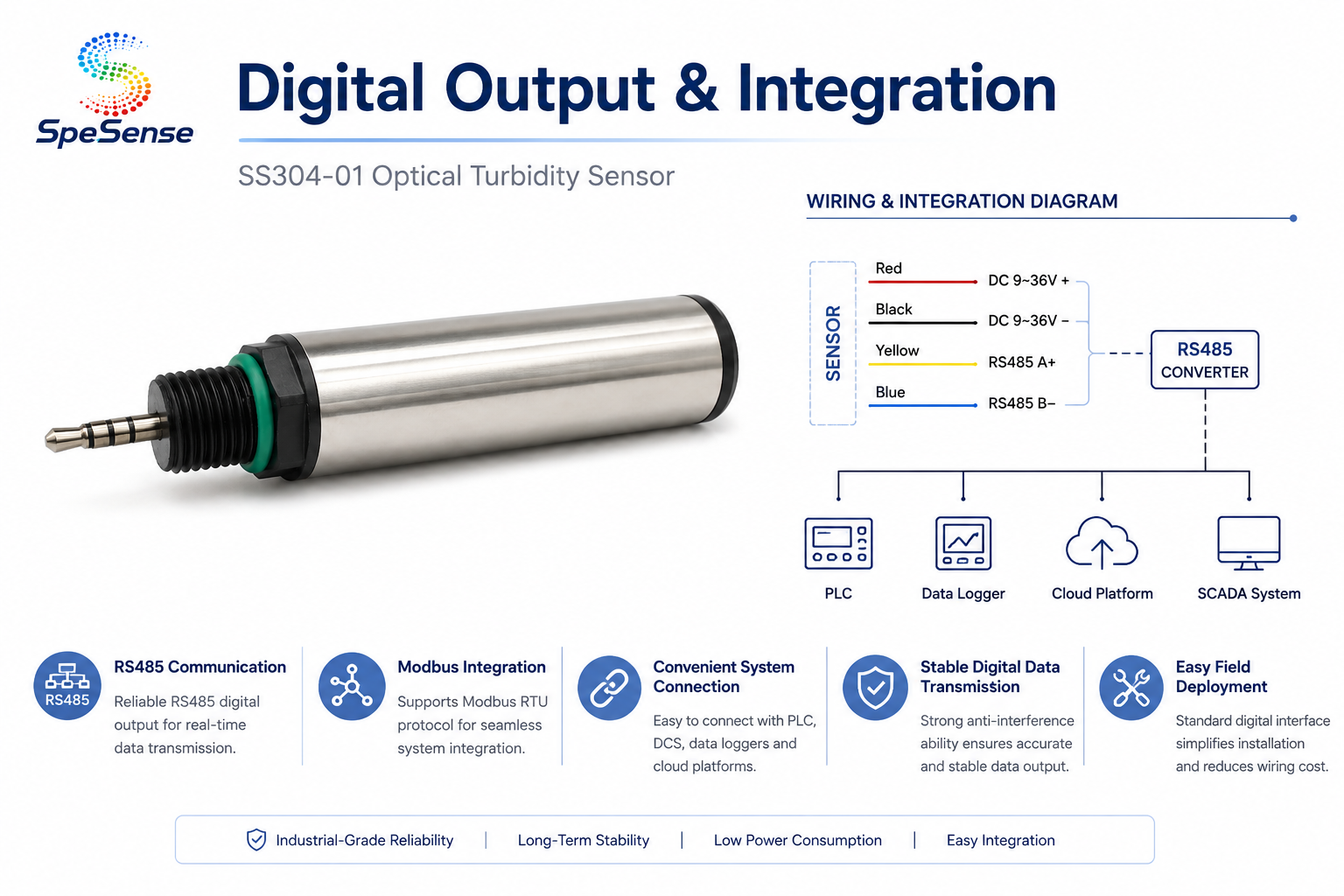 SpeSense

Digital Output & Integration

SS304-01 Optical Turbidity Sensor

WIRING & INTEGRATION DIAGRAM

SENSOR

Red
DC 9~36V +

Black
DC 9~36V −

Yellow
RS485 A+

Blue
RS485 B−

RS485
CONVERTER

PLC

Data Logger

Cloud Platform

SCADA System

RS485

RS485 Communication

Reliable RS485 digital output for real-time data transmission.

Modbus Integration

Supports Modbus RTU protocol for seamless system integration.

Convenient System Connection

Easy to connect with PLC, DCS, data loggers and cloud platforms.

Stable Digital Data Transmission

Strong anti-interference ability ensures accurate and stable data output.

Easy Field Deployment

Standard digital interface simplifies installation and reduces wiring cost.

Industrial-Grade Reliability | Long-Term Stability | Low Power Consumption | Easy Integration